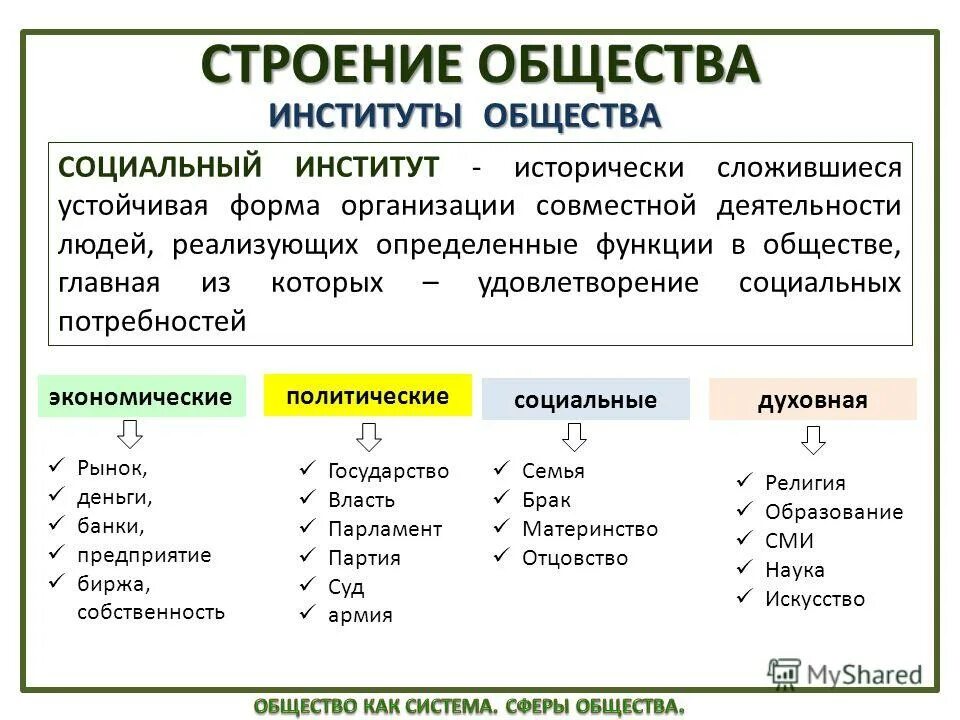 СТРОЕНИЕ ОБЩЕСТВА
ИНСТИТУТЫ ОБЩЕСТВА

СОЦИАЛЬНЫЙ ИНСТИТУТ - исторически сложившиеся устойчивая форма организации совместной деятельности людей, реализующих определенные функции в обществе, главная из которых – удовлетворение социальных потребностей

экономические
✓ Рынок,
✓ деньги,
✓ банки,
✓ предприятие
✓ биржа, собственность

политические
✓ Государство
✓ Власть
✓ Парламент
✓ Партия
✓ Суд
✓ армия

социальные
✓ Семья
✓ Брак
✓ Материнство
✓ Отцовство

духовная
✓ Религия
✓ Образование
✓ СМИ
✓ Наука
✓ Искусство

MyShared

ОБЩЕСТВО КАК СИСТЕМА. СФЕРЫ ОБЩЕСТВА.